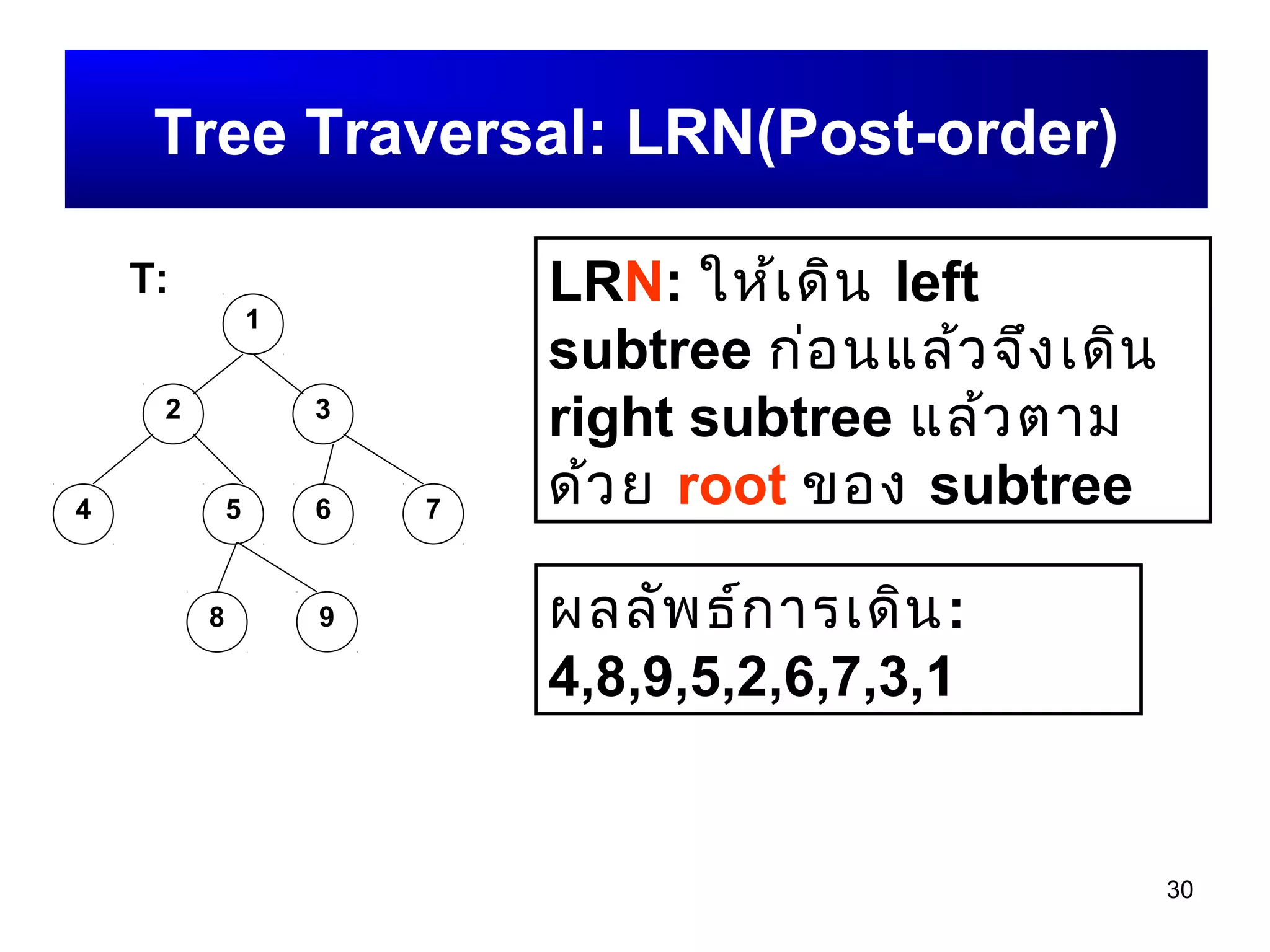 Tree Traversal: LRN(Post-order)

T:

1
2
3
4
5
6
7
8
9

LRN: ให้เดิน left subtree ก่อนแล้วจึงเดิน right subtree แล้วตามด้วย root ของ subtree

ผลลัพธ์การเดิน:
4,8,9,5,2,6,7,3,1

30